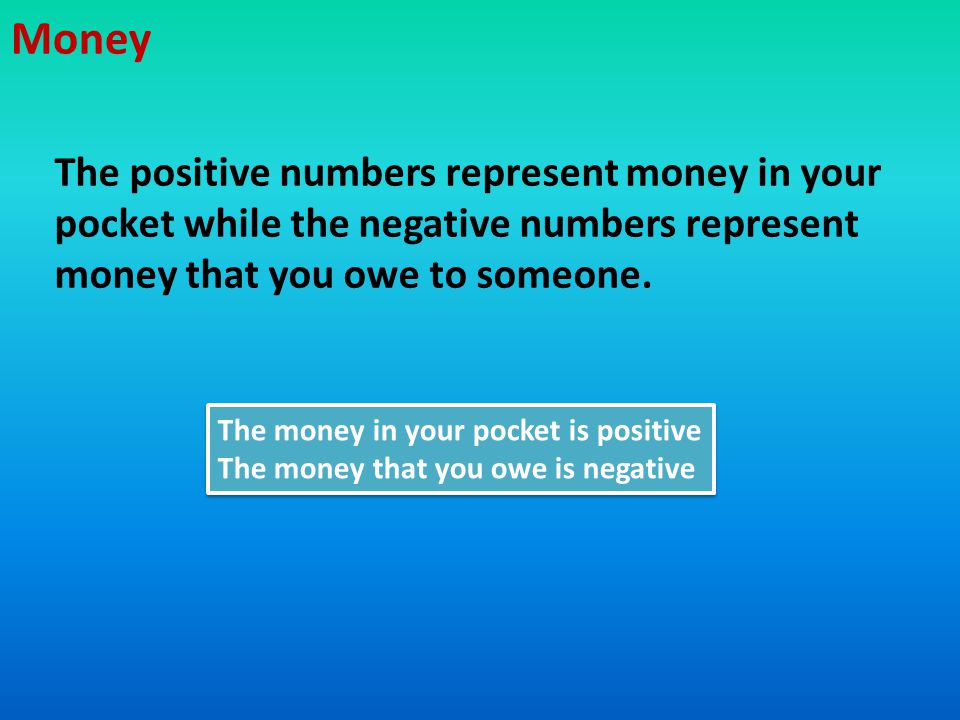 Money

The positive numbers represent money in your pocket while the negative numbers represent money that you owe to someone.

The money in your pocket is positive
The money that you owe is negative